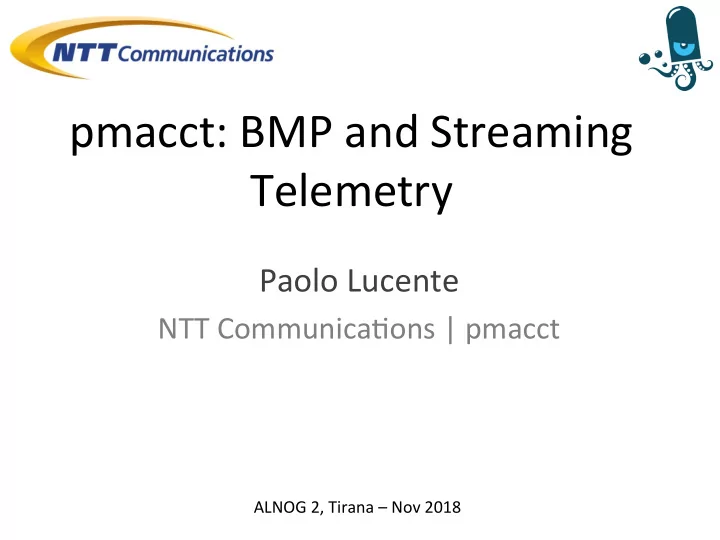 NTT Communications

pmacct: BMP and Streaming Telemetry

Paolo Lucente

NTT Communications | pmacct

ALNOG 2, Tirana – Nov 2018